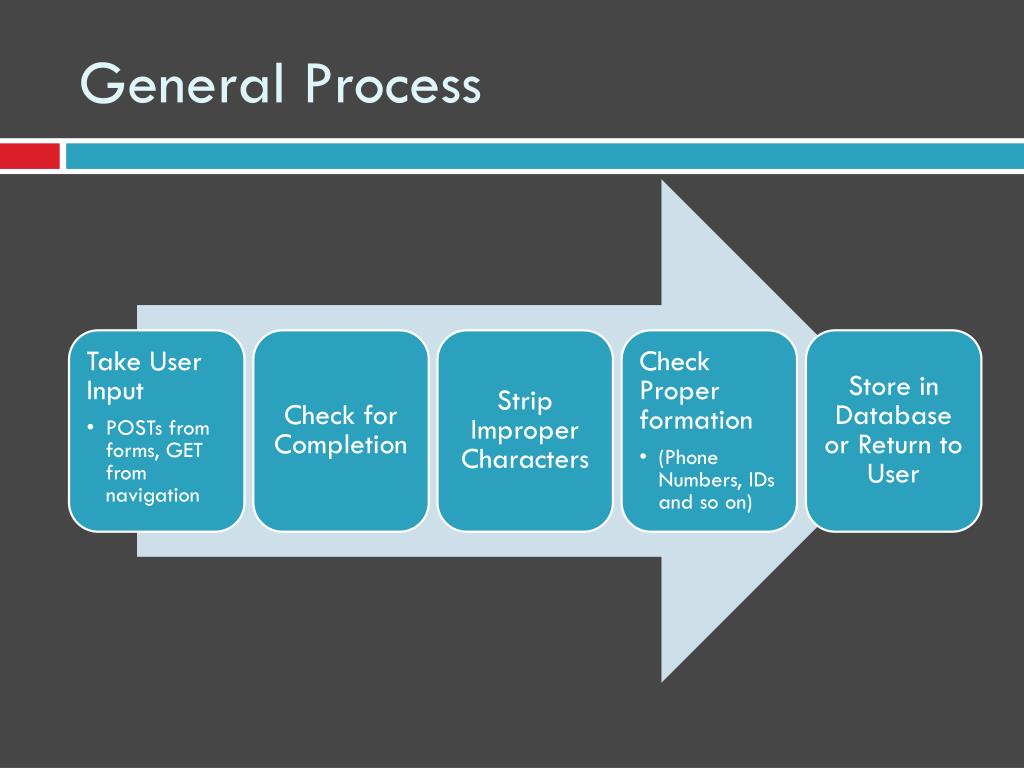 General Process

Take User Input
• POSTs from forms, GET from navigation

Check for Completion

Strip Improper Characters

Check Proper formation
• (Phone Numbers, IDs and so on)

Store in Database or Return to User